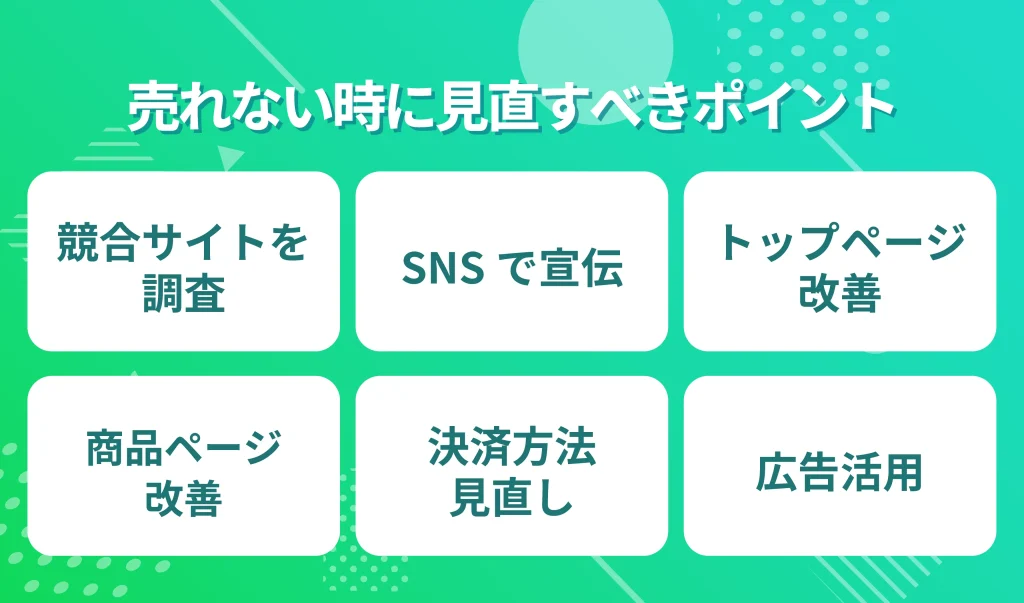 売れない時に見直すべきポイント

競合サイトを調査

SNS で宣伝

トップページ改善

商品ページ改善

決済方法見直し

広告活用